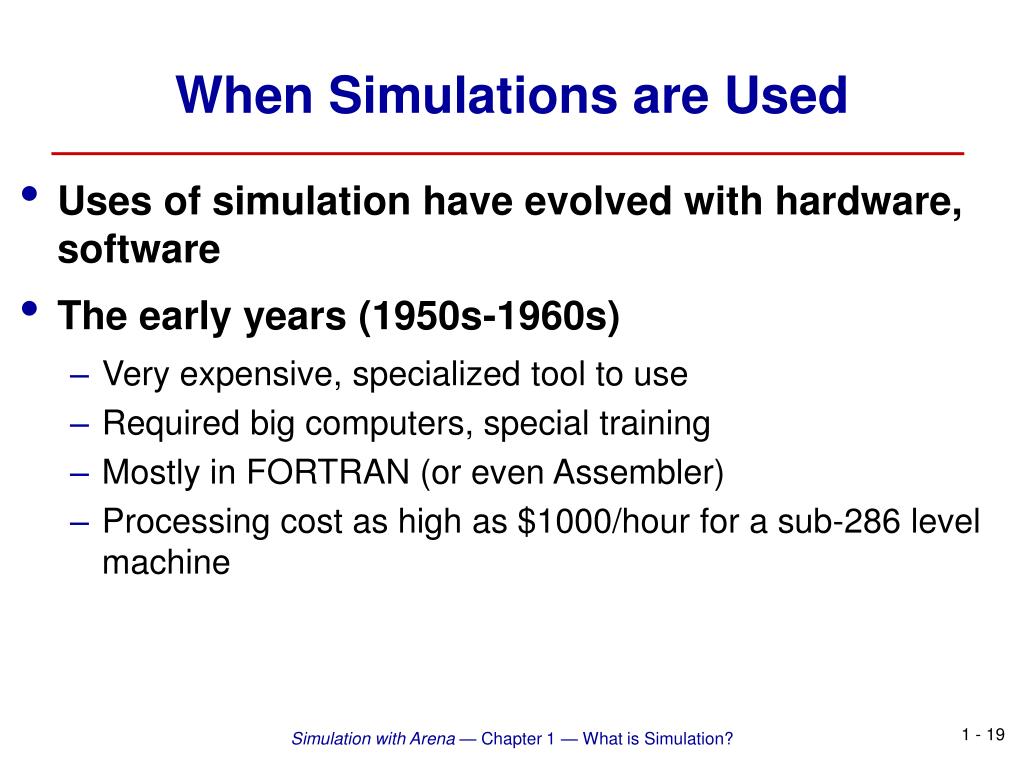 When Simulations are Used

• Uses of simulation have evolved with hardware, software

• The early years (1950s-1960s)

– Very expensive, specialized tool to use

– Required big computers, special training

– Mostly in FORTRAN (or even Assembler)

– Processing cost as high as \$1000/hour for a sub-286 level machine

Simulation with Arena — Chapter 1 — What is Simulation?

1 - 19